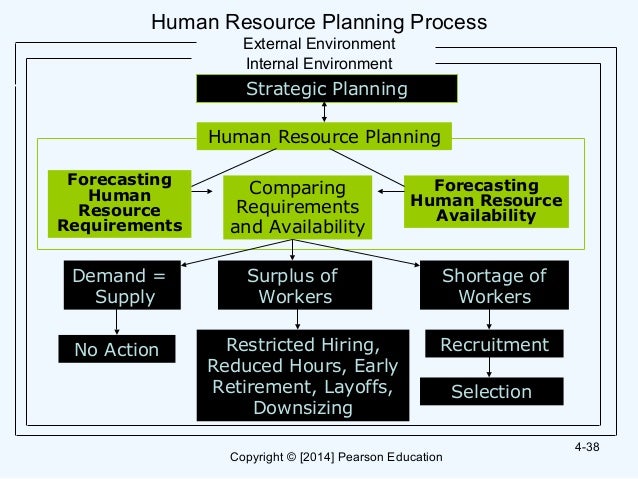 Human Resource Planning Process

External Environment

Internal Environment

Strategic Planning

Human Resource Planning

Forecasting Human Resource Requirements

Comparing Requirements and Availability

Forecasting Human Resource Availability

Demand = Supply

Surplus of Workers

Shortage of Workers

No Action

Restricted Hiring, Reduced Hours, Early Retirement, Layoffs, Downsizing

Recruitment

Selection

4-38

Copyright © [2014] Pearson Education